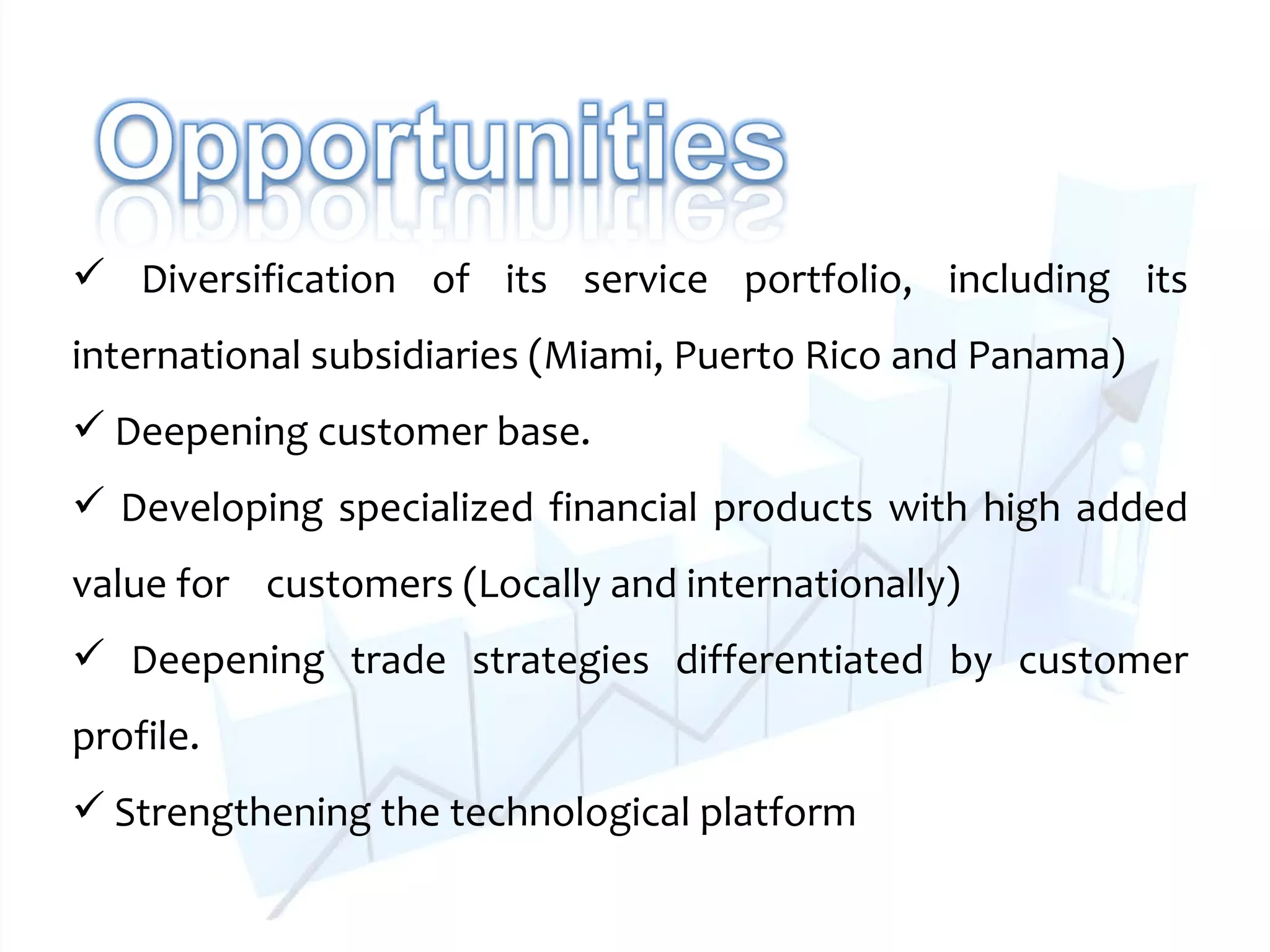 Opportunities

✓ Diversification of its service portfolio, including its international subsidiaries (Miami, Puerto Rico and Panama)

✓ Deepening customer base.

✓ Developing specialized financial products with high added value for customers (Locally and internationally)

✓ Deepening trade strategies differentiated by customer profile.

✓ Strengthening the technological platform